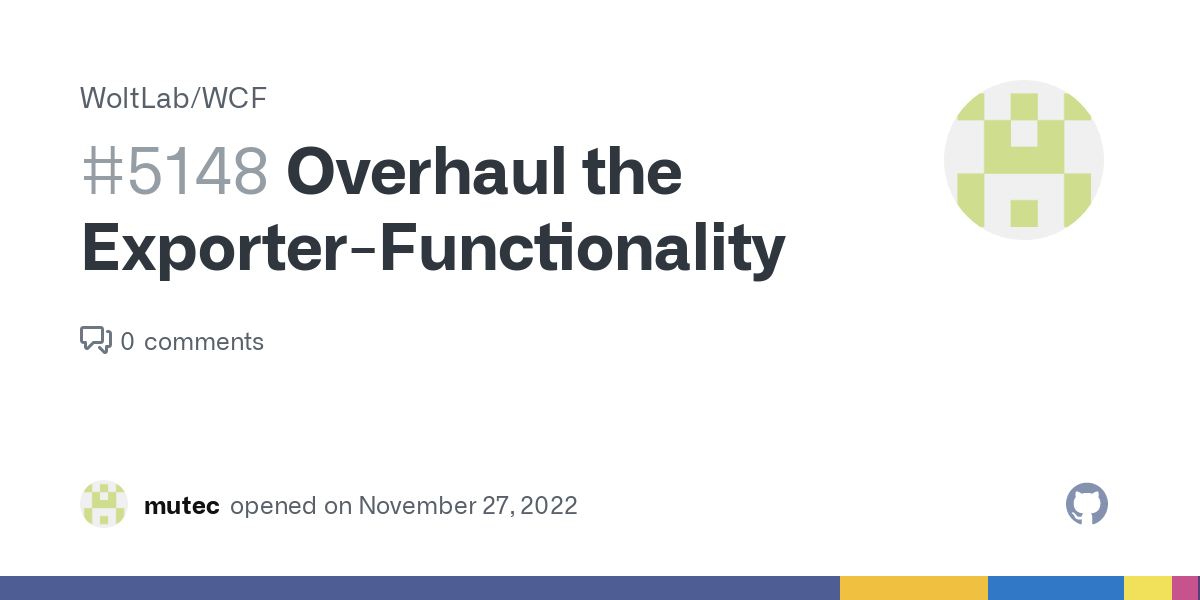 WoltLab/WCF

#5148 Overhaul the Exporter-Functionality

0 comments

mutec opened on November 27, 2022